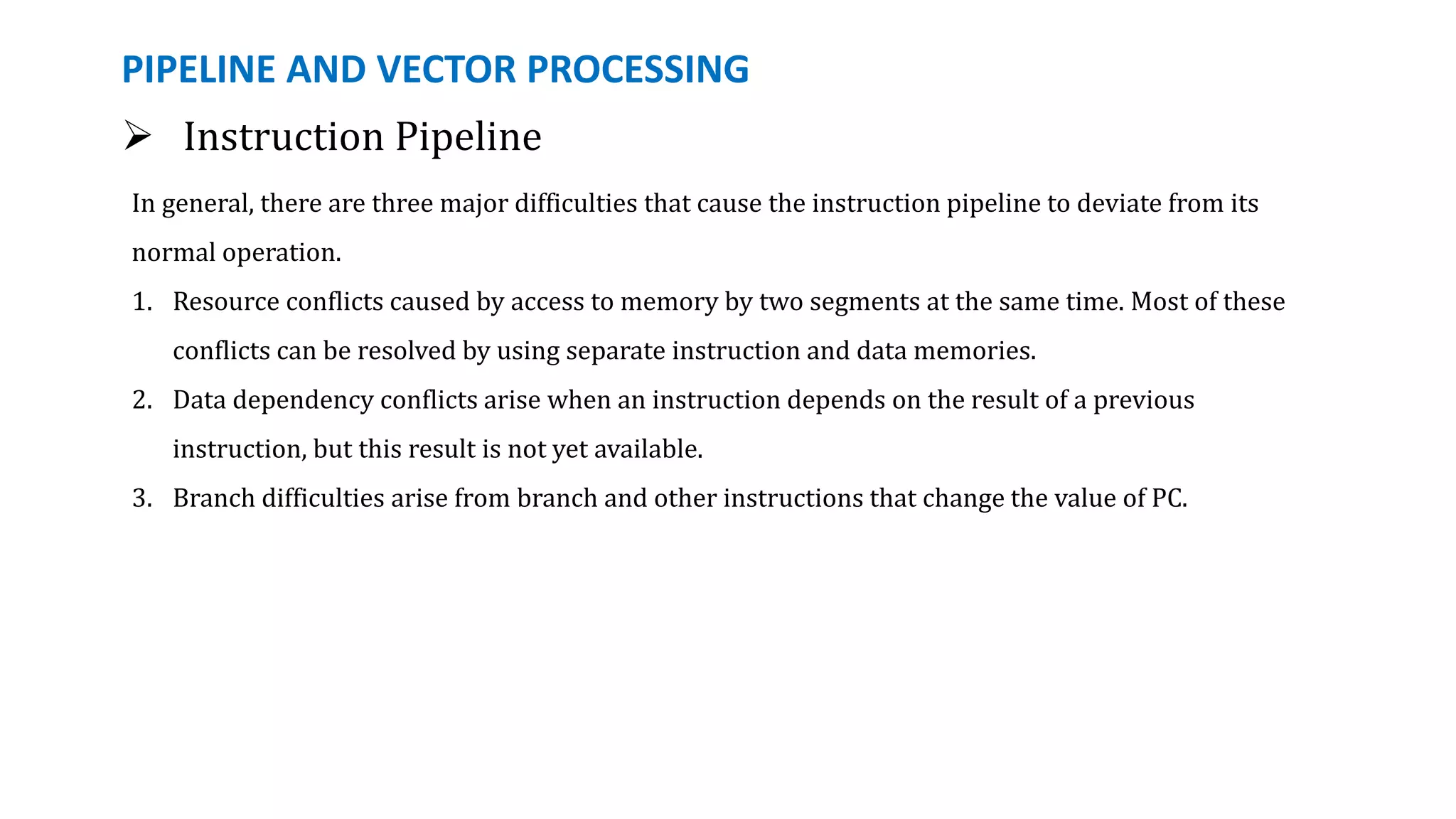 PIPELINE AND VECTOR PROCESSING

➢ Instruction Pipeline

In general, there are three major difficulties that cause the instruction pipeline to deviate from its normal operation.

1. Resource conflicts caused by access to memory by two segments at the same time. Most of these conflicts can be resolved by using separate instruction and data memories.
2. Data dependency conflicts arise when an instruction depends on the result of a previous instruction, but this result is not yet available.
3. Branch difficulties arise from branch and other instructions that change the value of PC.